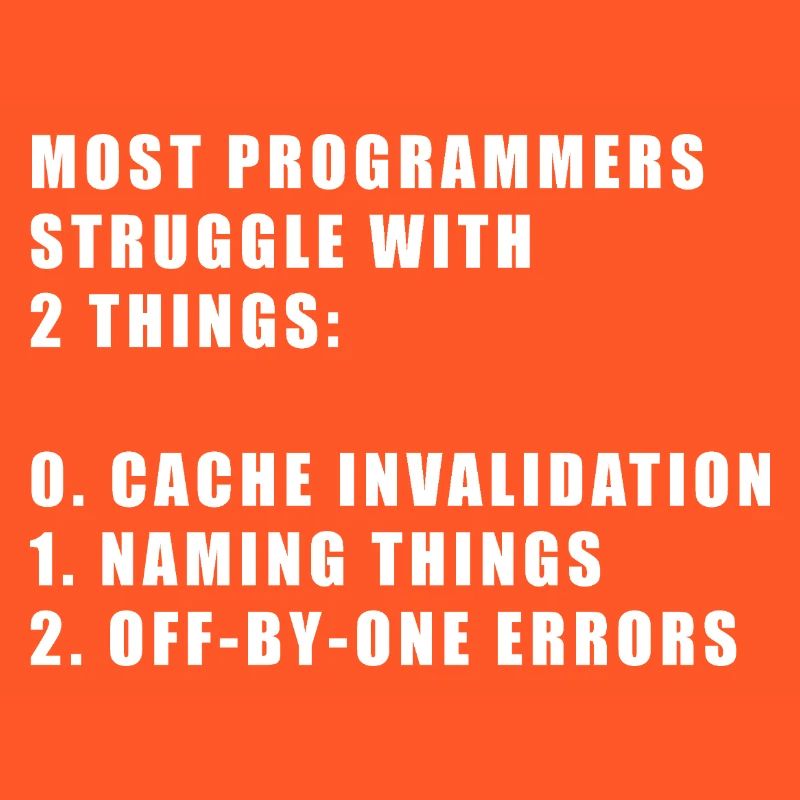 MOST PROGRAMMERS STRUGGLE WITH 2 THINGS:

0. CACHE INVALIDATION
1. NAMING THINGS
2. OFF-BY-ONE ERRORS